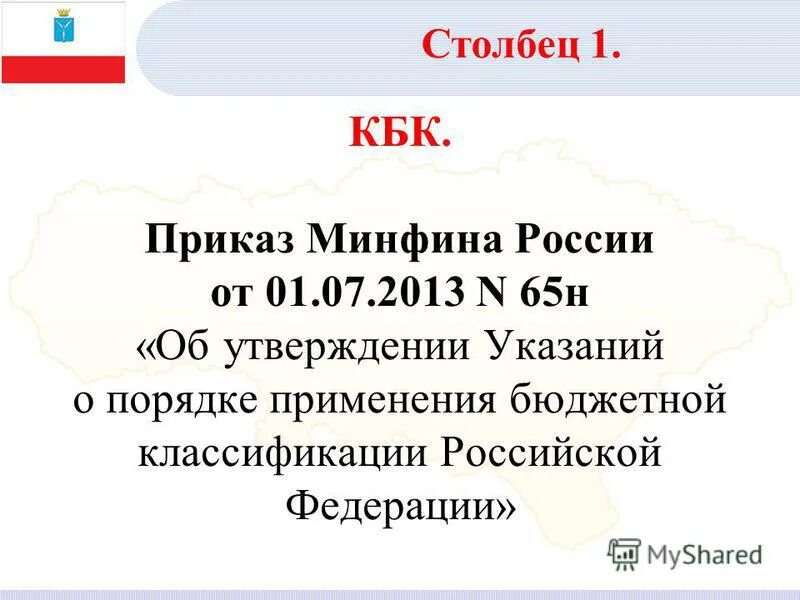 Столбец 1.

КБК.

Приказ Минфина России от 01.07.2013 N 65н «Об утверждении Указаний о порядке применения бюджетной классификации Российской Федерации»

MyShared